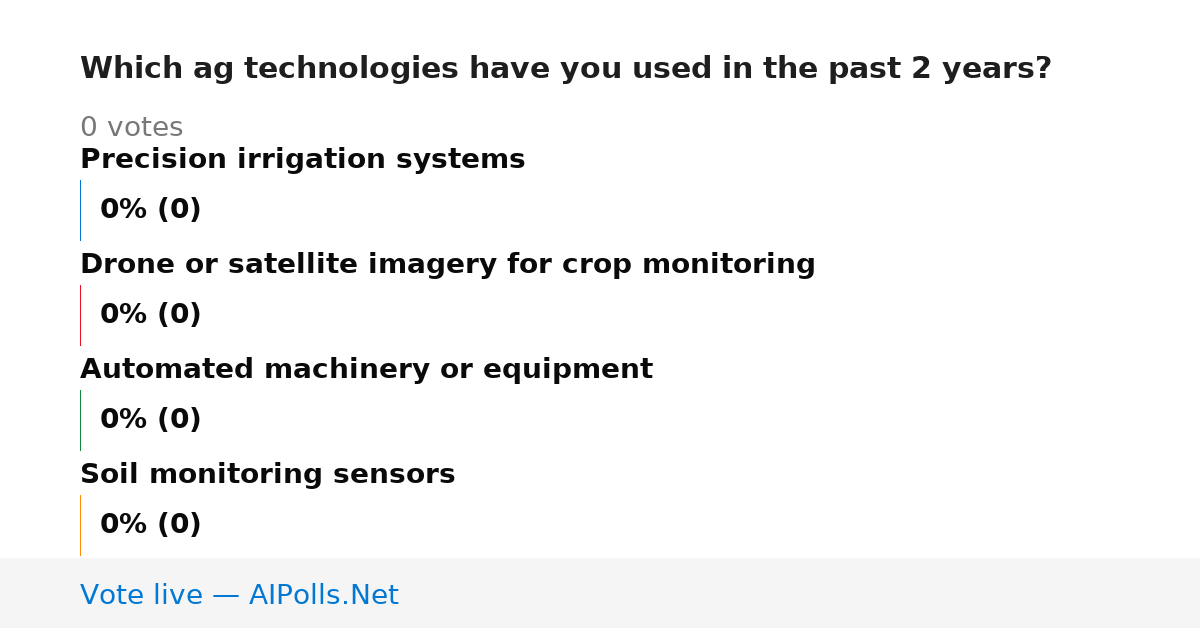 Which ag technologies have you used in the past 2 years?

0 votes

Precision irrigation systems

0% (0)

Drone or satellite imagery for crop monitoring

0% (0)

Automated machinery or equipment

0% (0)

Soil monitoring sensors

0% (0)

Vote live — AIPolls.Net